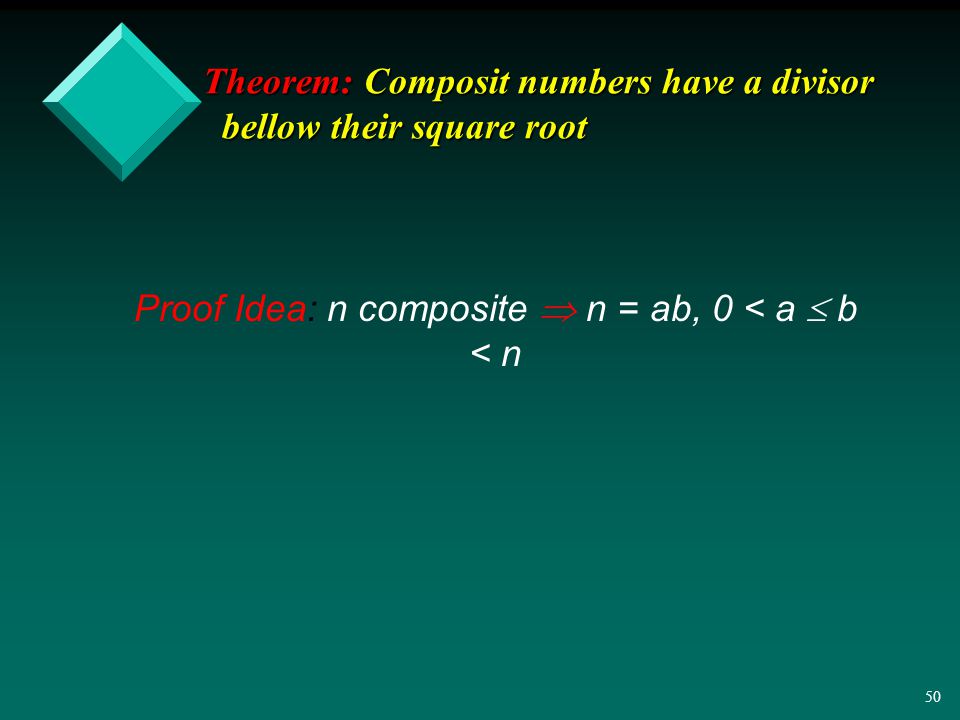 Theorem: Composit numbers have a divisor bellow their square root

Proof Idea: n composite $\Rightarrow$ n = ab, $0 < a \leq b < n$

50